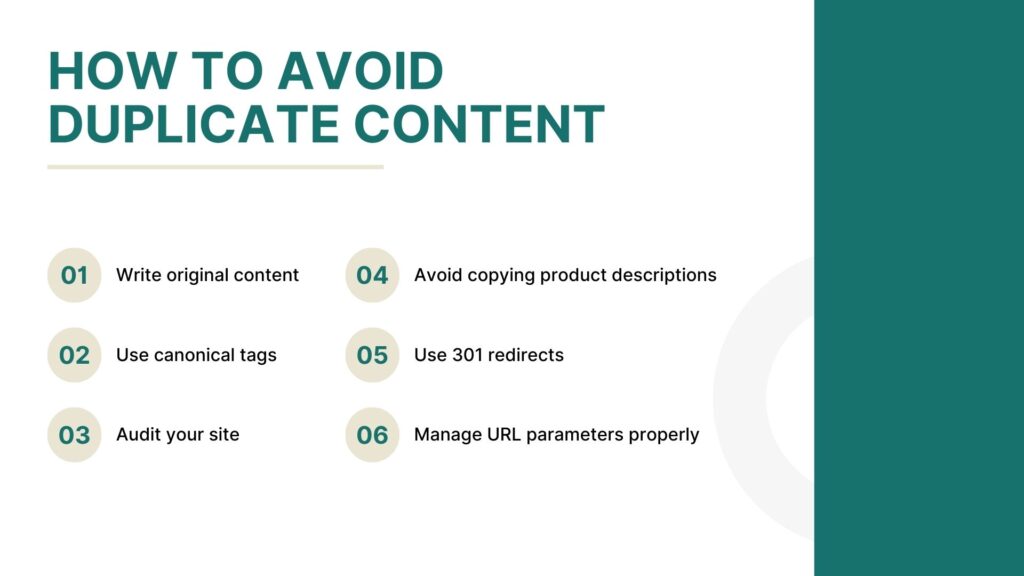 HOW TO AVOID DUPLICATE CONTENT

01 Write original content

02 Use canonical tags

03 Audit your site

04 Avoid copying product descriptions

05 Use 301 redirects

06 Manage URL parameters properly